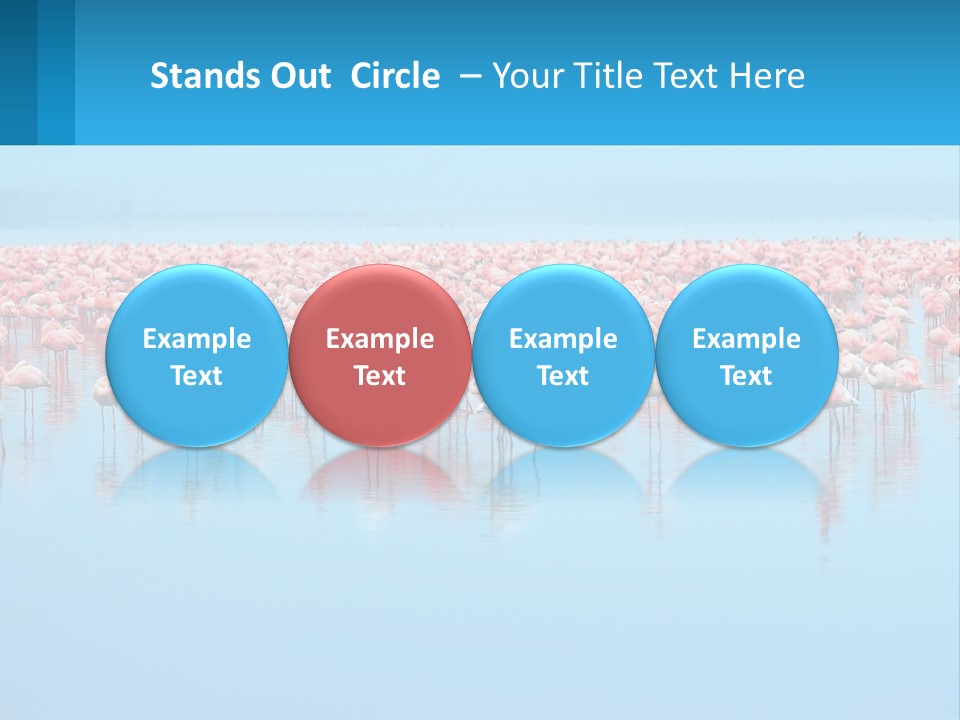 Stands Out Circle – Your Title Text Here

Example Text

Example Text

Example Text

Example Text